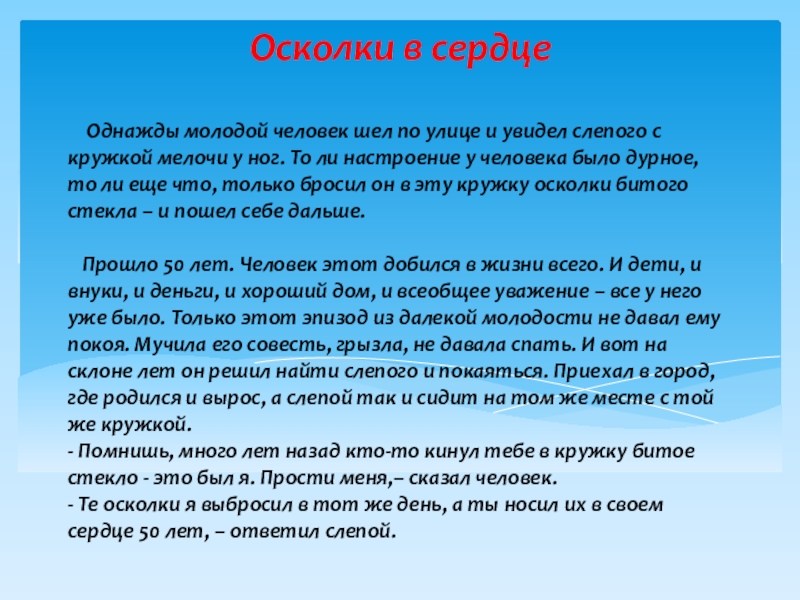 Осколки в сердце

Однажды молодой человек шел по улице и увидел слепого с кружкой мелочи у ног. То ли настроение у человека было дурное, то ли еще что, только бросил он в эту кружку осколки битого стекла – и пошел себе дальше.

Прошло 50 лет. Человек этот добился в жизни всего. И дети, и внуки, и деньги, и хороший дом, и всеобщее уважение – все у него уже было. Только этот эпизод из далекой молодости не давал ему покоя. Мучила его совесть, грызла, не давала спать. И вот на склоне лет он решил найти слепого и покаяться. Приехал в город, где родился и вырос, а слепой так и сидит на том же месте с той же кружкой.
- Помнишь, много лет назад кто-то кинул тебе в кружку битое стекло - это был я. Прости меня,– сказал человек.
- Те осколки я выбросил в тот же день, а ты носил их в своем сердце 50 лет, – ответил слепой.